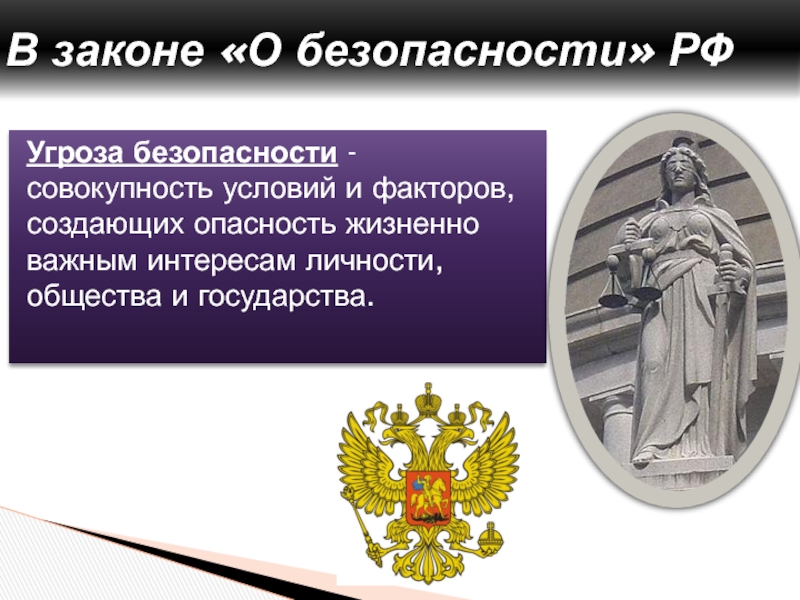 В законе «О безопасности» РФ

Угроза безопасности - совокупность условий и факторов, создающих опасность жизненно важным интересам личности, общества и государства.